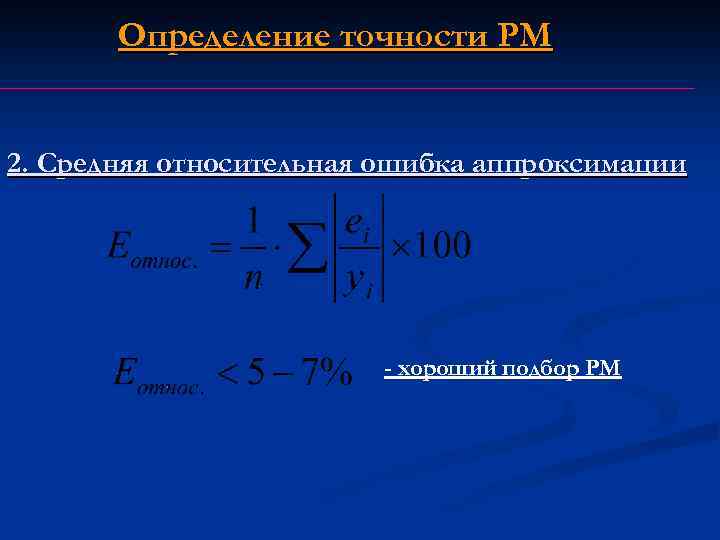 Определение точности РМ

2. Средняя относительная ошибка аппроксимации

$E_{относ.} = \frac{1}{n} \cdot \sum \left| \frac{e_i}{y_i} \right| \times 100$

$E_{относ.} < 5 - 7\%$ - хороший подбор РМ